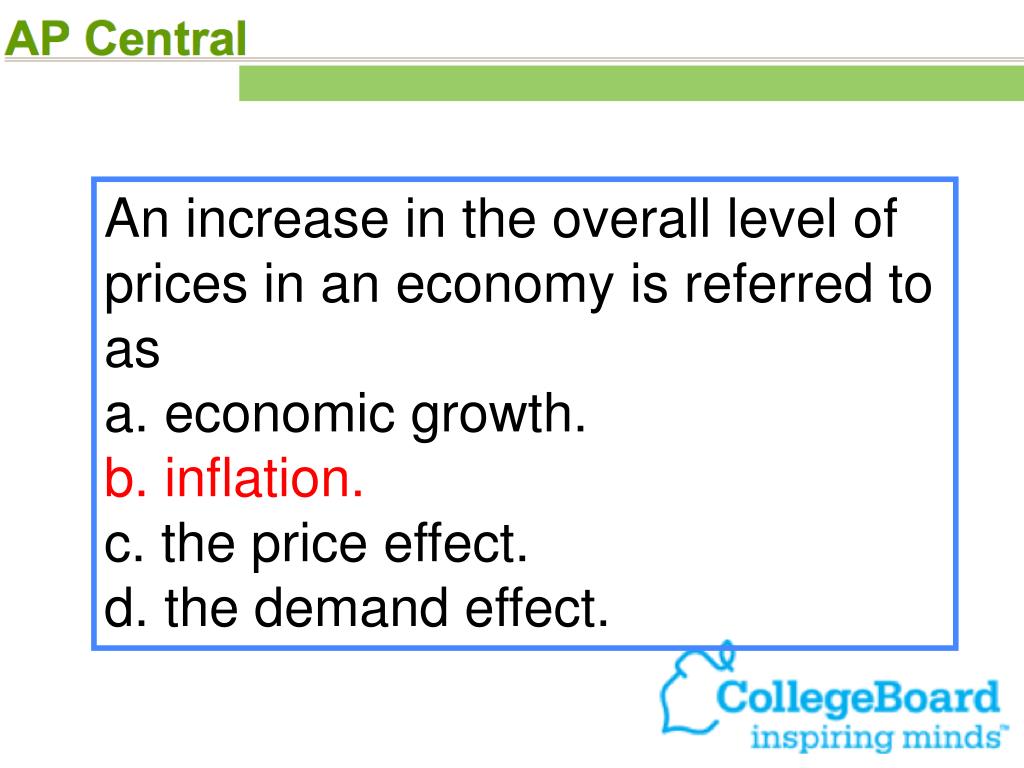 AP Central

An increase in the overall level of prices in an economy is referred to as
a. economic growth.
b. inflation.
c. the price effect.
d. the demand effect.

CollegeBoard
inspiring minds™